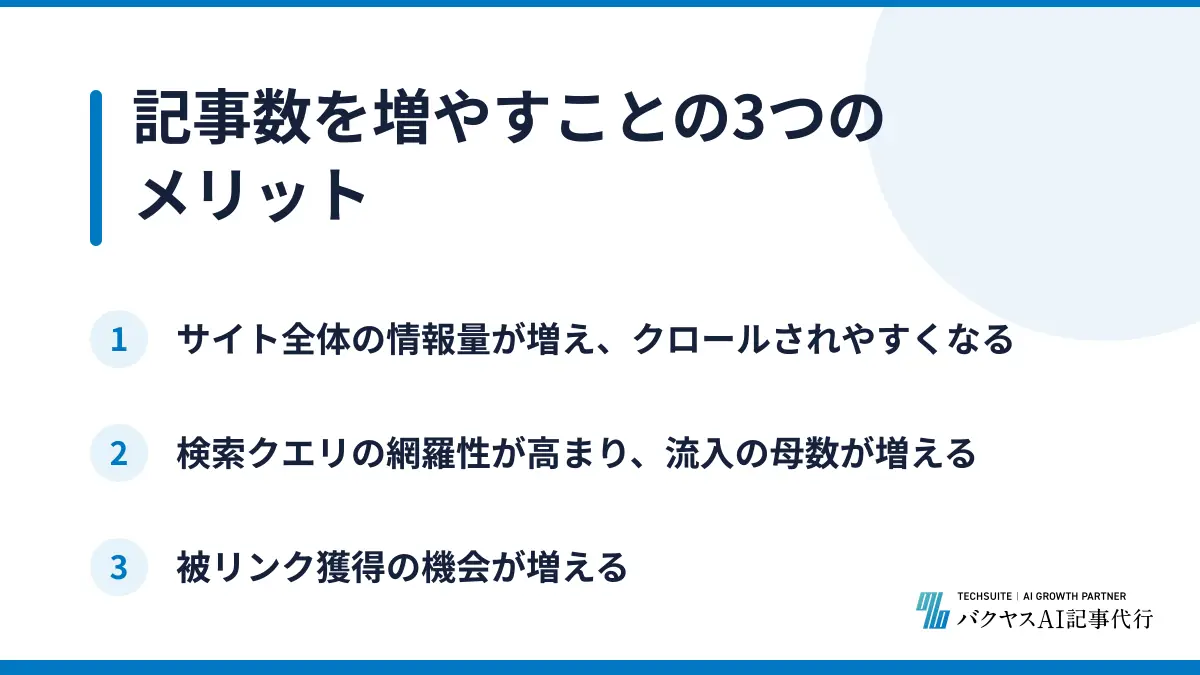 記事数を増やすことの3つのメリット

1 サイト全体の情報量が増え、クロールされやすくなる

2 検索クエリの網羅性が高まり、流入の母数が増える

3 被リンク獲得の機会が増える

TECHSUITE | AI GROWTH PARTNER
バクヤスAI記事代行